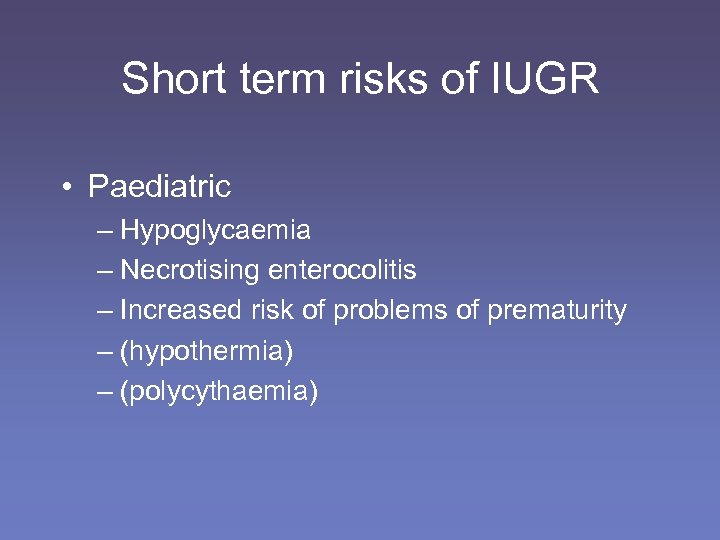 Short term risks of IUGR

• Paediatric
– Hypoglycaemia
– Necrotising enterocolitis
– Increased risk of problems of prematurity
– (hypothermia)
– (polycythaemia)